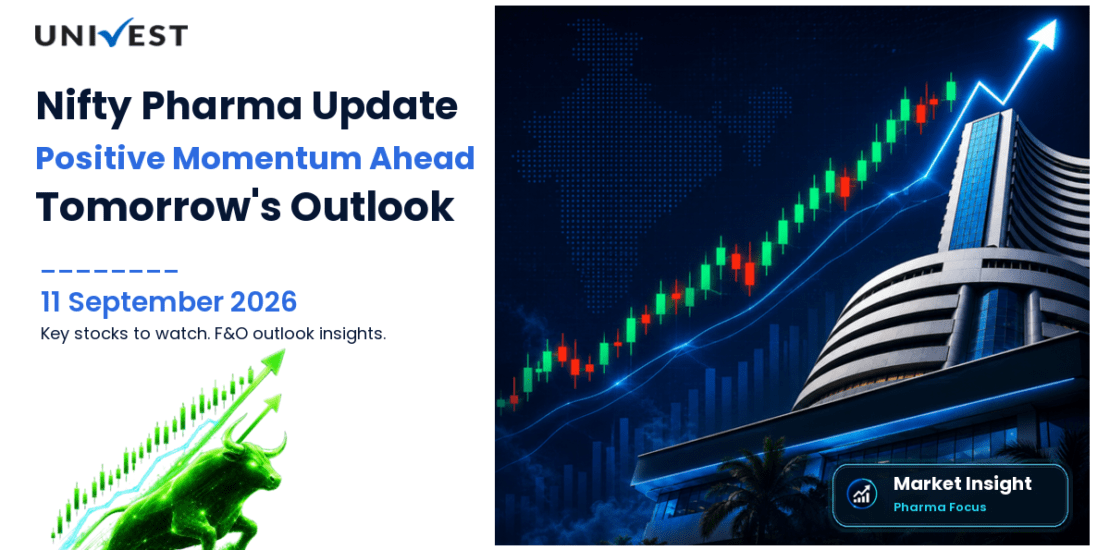 UNIVEST

Nifty Pharma Update

Positive Momentum Ahead

Tomorrow's Outlook

11 September 2026

Key stocks to watch. F&O outlook insights.

Market Insight

Pharma Focus